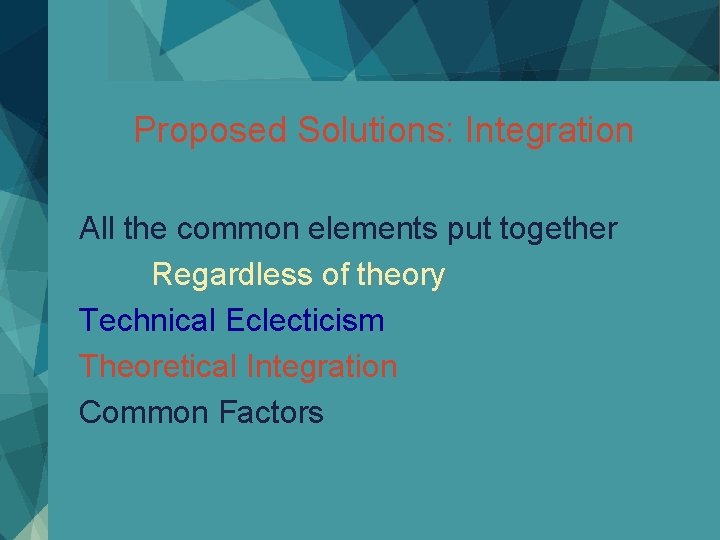 Proposed Solutions: Integration

All the common elements put together

Regardless of theory

Technical Eclecticism

Theoretical Integration

Common Factors